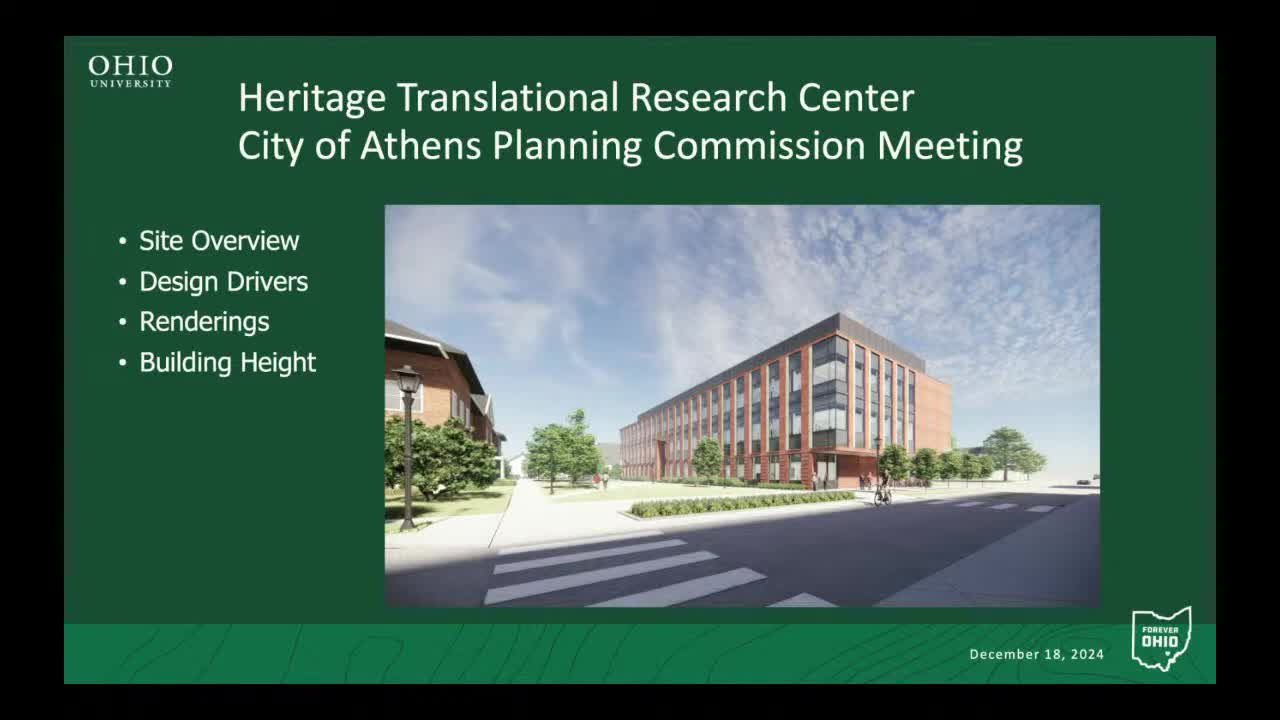 OHIO UNIVERSITY

Heritage Translational Research Center
City of Athens Planning Commission Meeting

• Site Overview
• Design Drivers
• Renderings
• Building Height

December 18, 2024

FOREVER OHIO